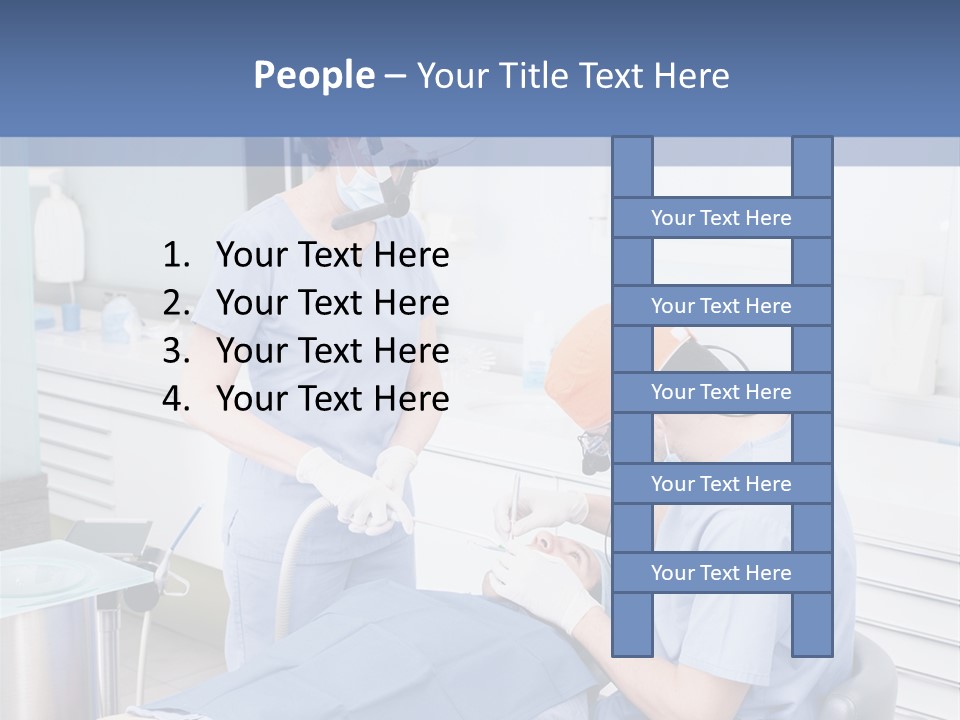 People – Your Title Text Here

1. Your Text Here
2. Your Text Here
3. Your Text Here
4. Your Text Here

Your Text Here

Your Text Here

Your Text Here

Your Text Here

Your Text Here